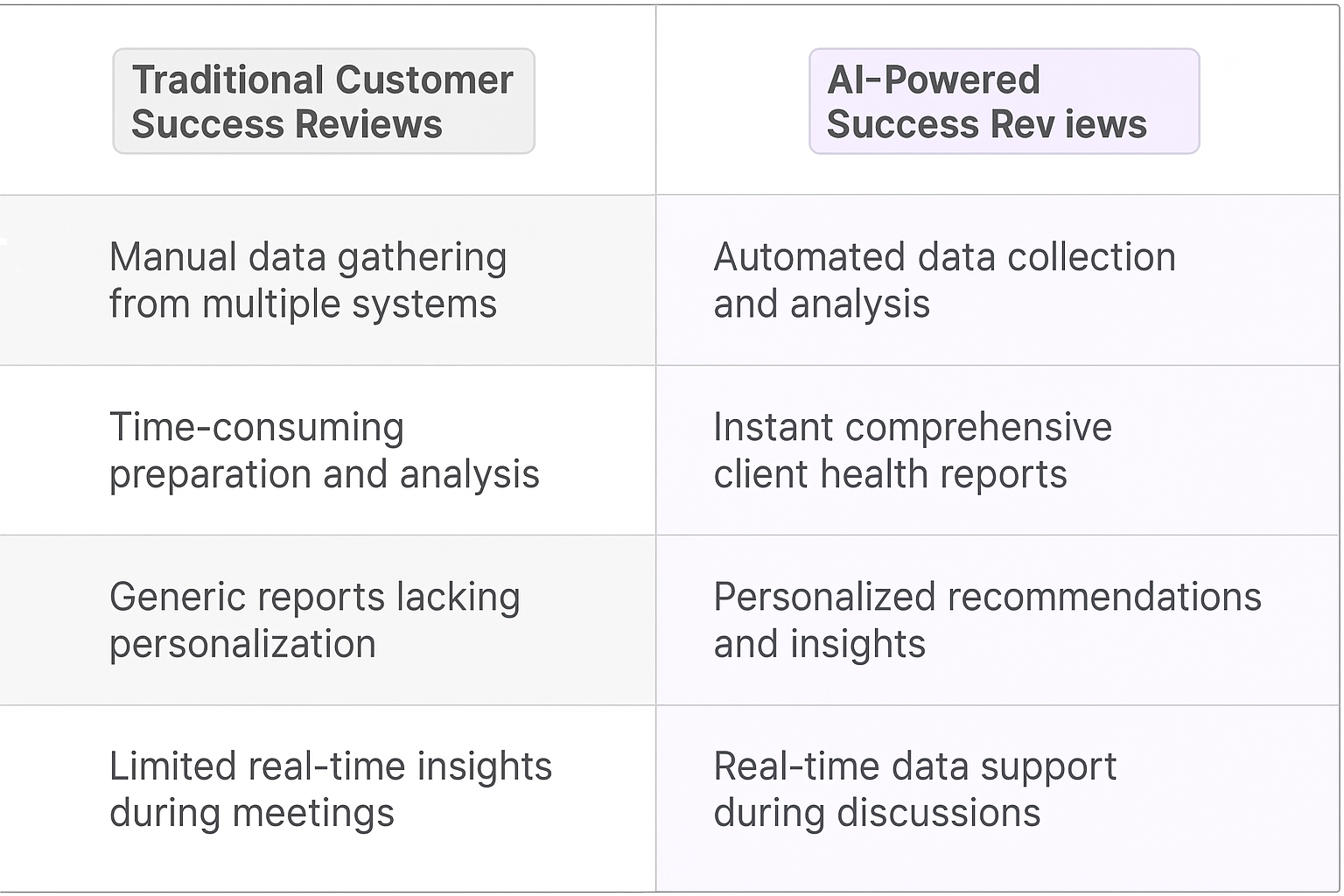 | Traditional Customer Success Reviews | AI-Powered Success Rev iews |
|---|---|
| Manual data gathering from multiple systems | Automated data collection and analysis |
| Time-consuming preparation and analysis | Instant comprehensive client health reports |
| Generic reports lacking personalization | Personalized recommendations and insights |
| Limited real-time insights during meetings | Real-time data support during discussions |